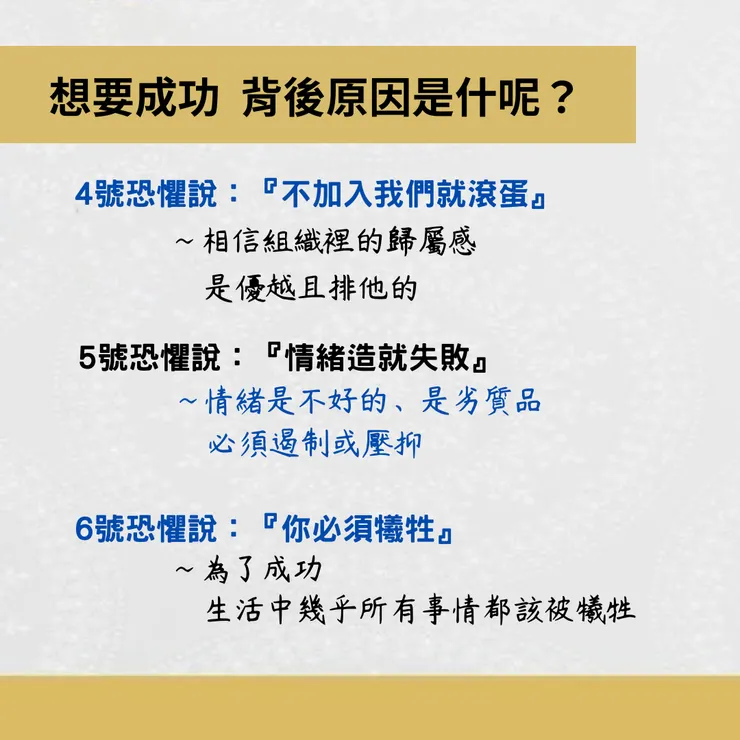 想要成功 背後原因是什呢？

4號恐懼說：『不加入我們就滾蛋』

~相信組織裡的歸屬感
是優越且排他的

5號恐懼說：『情緒造就失敗』

~情緒是不好的、是劣質品
必須遏制或壓抑

6號恐懼說：『你必須犧牲』

~為了成功
生活中幾乎所有事情都該被犧牲